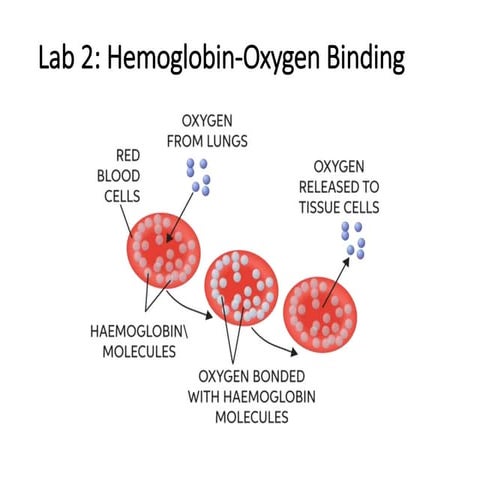 Lab 2: Hemoglobin-Oxygen Binding

OXYGEN FROM LUNGS

RED BLOOD CELLS

OXYGEN RELEASED TO TISSUE CELLS

HAEMOGLOBIN\ MOLECULES

OXYGEN BONDED WITH HAEMOGLOBIN MOLECULES